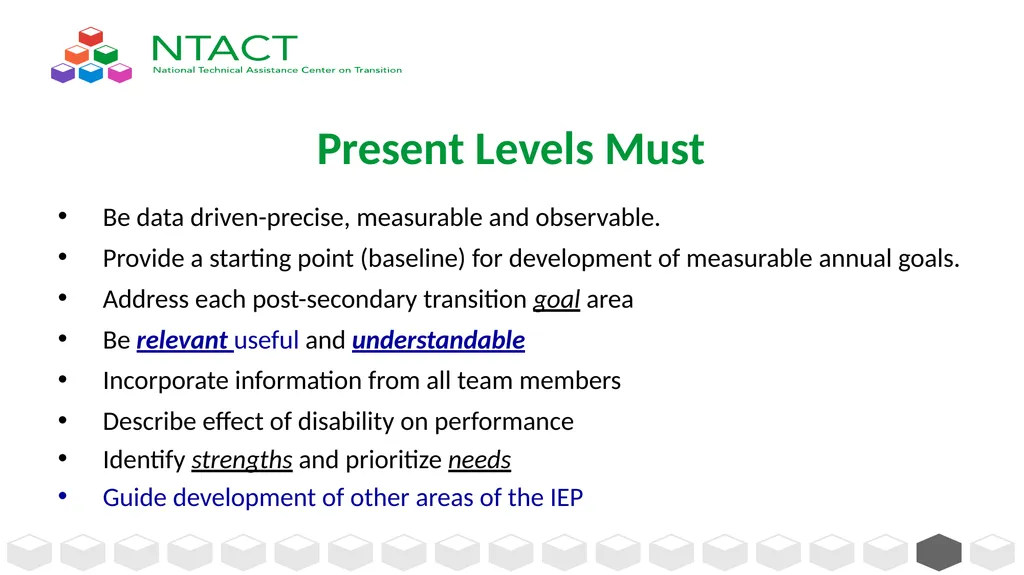 NTACT
National Technical Assistance Center on Transition

Present Levels Must

• Be data driven-precise, measurable and observable.
• Provide a starting point (baseline) for development of measurable annual goals.
• Address each post-secondary transition goal area
• Be relevant useful and understandable
• Incorporate information from all team members
• Describe effect of disability on performance
• Identify strengths and prioritize needs
• Guide development of other areas of the IEP